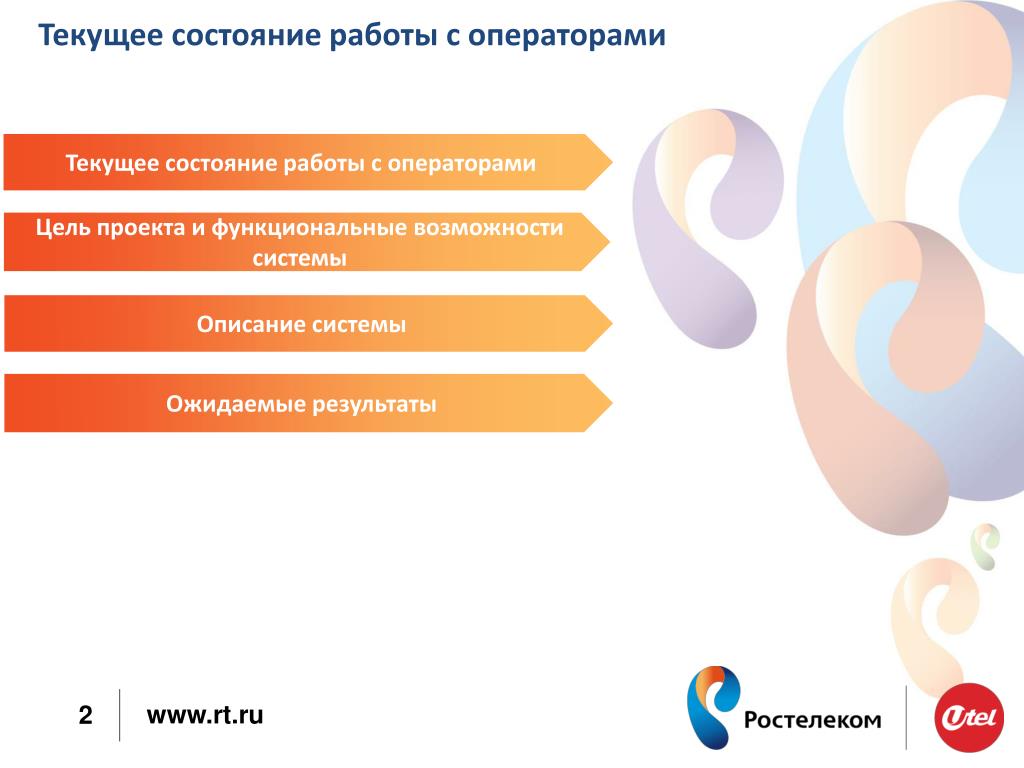 Текущее состояние работы с операторами

Текущее состояние работы с операторами

Цель проекта и функциональные возможности системы

Описание системы

Ожидаемые результаты

2

www.rt.ru

Ростелеком

Utel